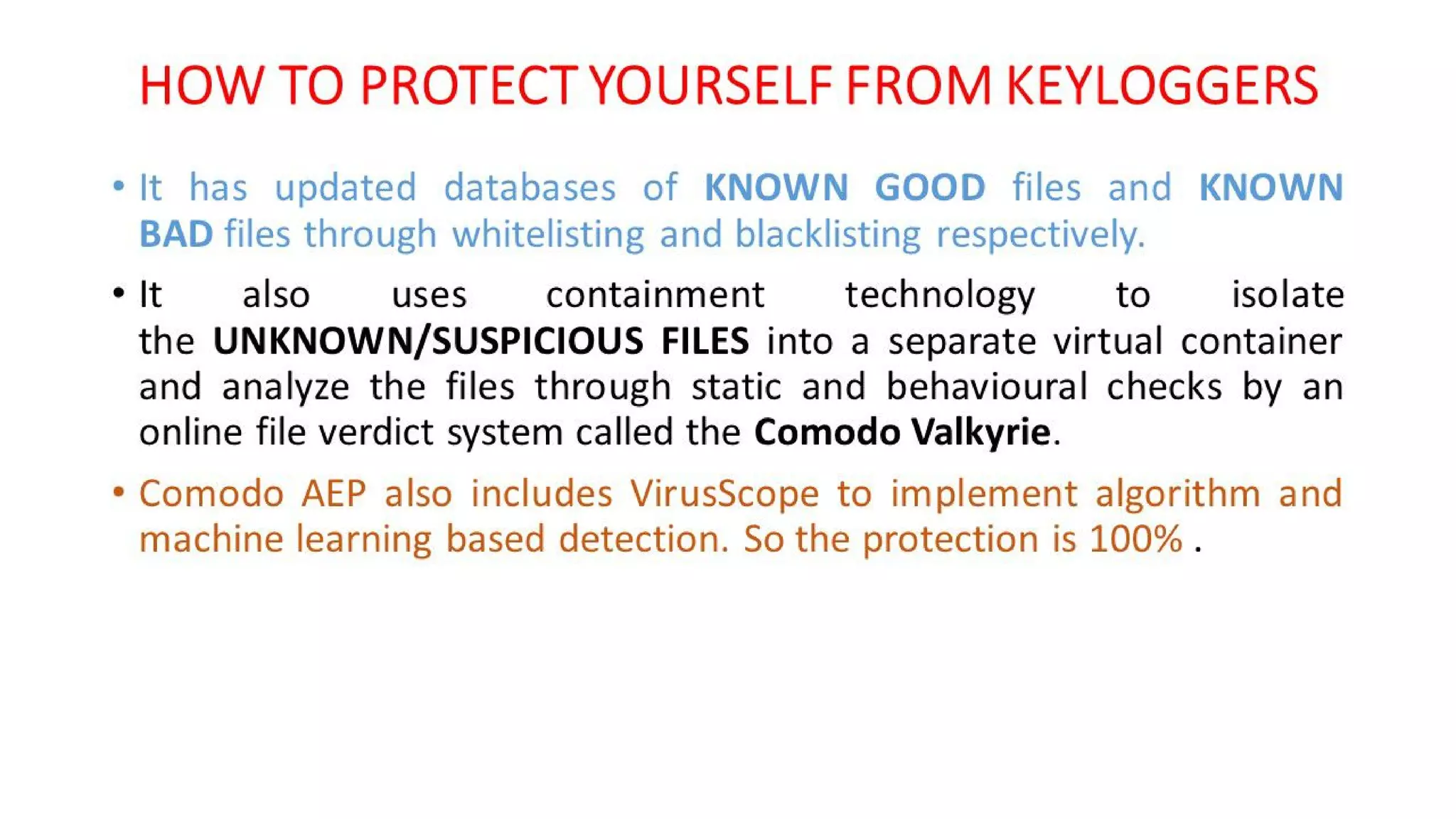 HOW TO PROTECT YOURSELF FROM KEYLOGGERS

• It has updated databases of KNOWN GOOD files and KNOWN BAD files through whitelisting and blacklisting respectively.

• It also uses containment technology to isolate the UNKNOWN/SUSPICIOUS FILES into a separate virtual container and analyze the files through static and behavioural checks by an online file verdict system called the Comodo Valkyrie.

• Comodo AEP also includes VirusScope to implement algorithm and machine learning based detection. So the protection is 100% .